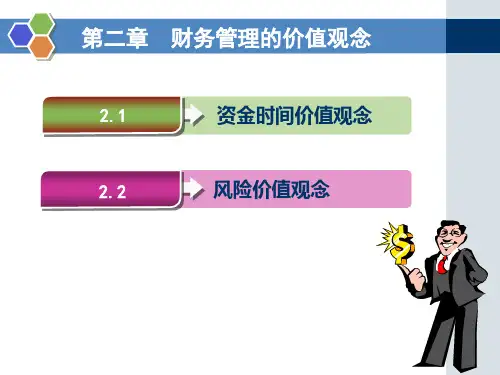 第二章　财务管理的价值观念

2.1 资金时间价值观念

2.2 风险价值观念

$